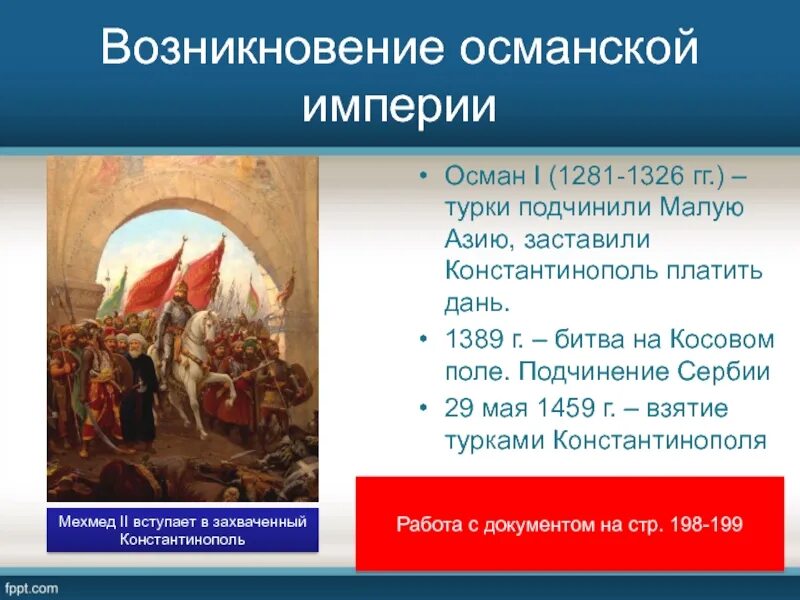 Возникновение османской империи

• Осман I (1281-1326 гг.) – турки подчинили Малую Азию, заставили Константинополь платить дань.
• 1389 г. – битва на Косовом поле. Подчинение Сербии
• 29 мая 1459 г. – взятие турками Константинополя

Мехмед II вступает в захваченный Константинополь

Работа с документом на стр. 198-199

fppt.com